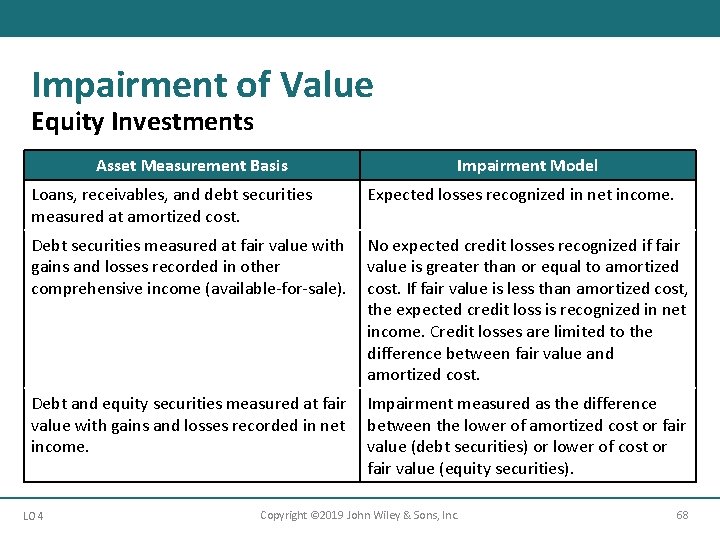 Impairment of Value
Equity Investments

| Asset Measurement Basis | Impairment Model |
|---|---|
| Loans, receivables, and debt securities measured at amortized cost. | Expected losses recognized in net income. |
| Debt securities measured at fair value with gains and losses recorded in other comprehensive income (available-for-sale). | No expected credit losses recognized if fair value is greater than or equal to amortized cost. If fair value is less than amortized cost, the expected credit loss is recognized in net income. Credit losses are limited to the difference between fair value and amortized cost. |
| Debt and equity securities measured at fair value with gains and losses recorded in net income. | Impairment measured as the difference between the lower of amortized cost or fair value (debt securities) or lower of cost or fair value (equity securities). |

LO 4

Copyright ©2019 John Wiley & Sons, Inc.

68